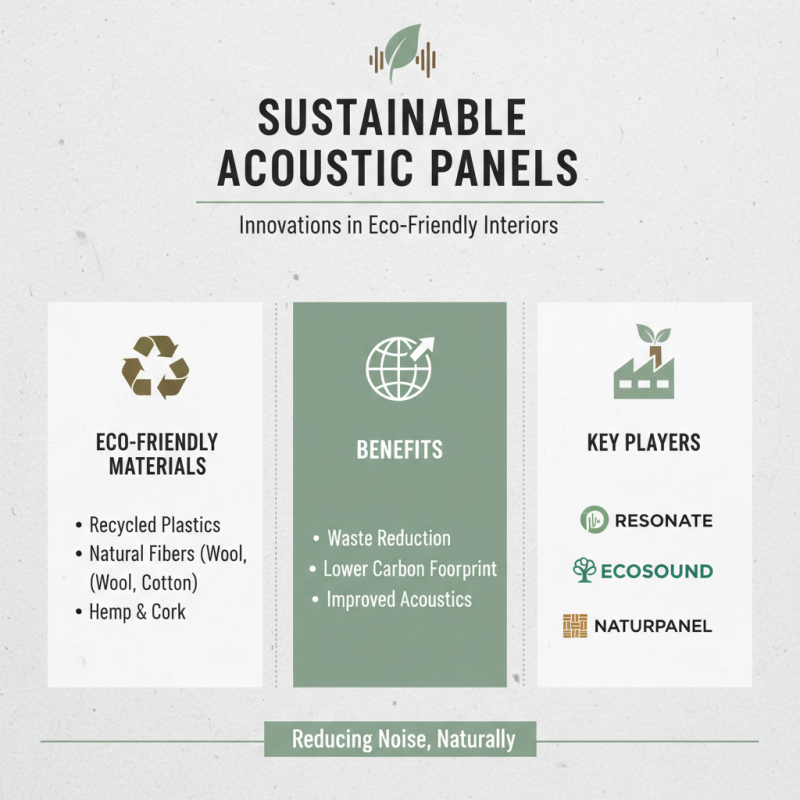 SUSTAINABLE ACOUSTIC PANELS

Innovations in Eco-Friendly Interiors

ECO-FRIENDLY MATERIALS

• Recycled Plastics
• Natural Fibers (Wool, (Wool, Cotton)
• Hemp & Cork

BENEFITS

• Waste Reduction
• Lower Carbon Foorprint
• Improved Acoustics

KEY PLAYERS

RESONATE

ECOSOUND

NATURPANEL

Reducing Noise, Naturally